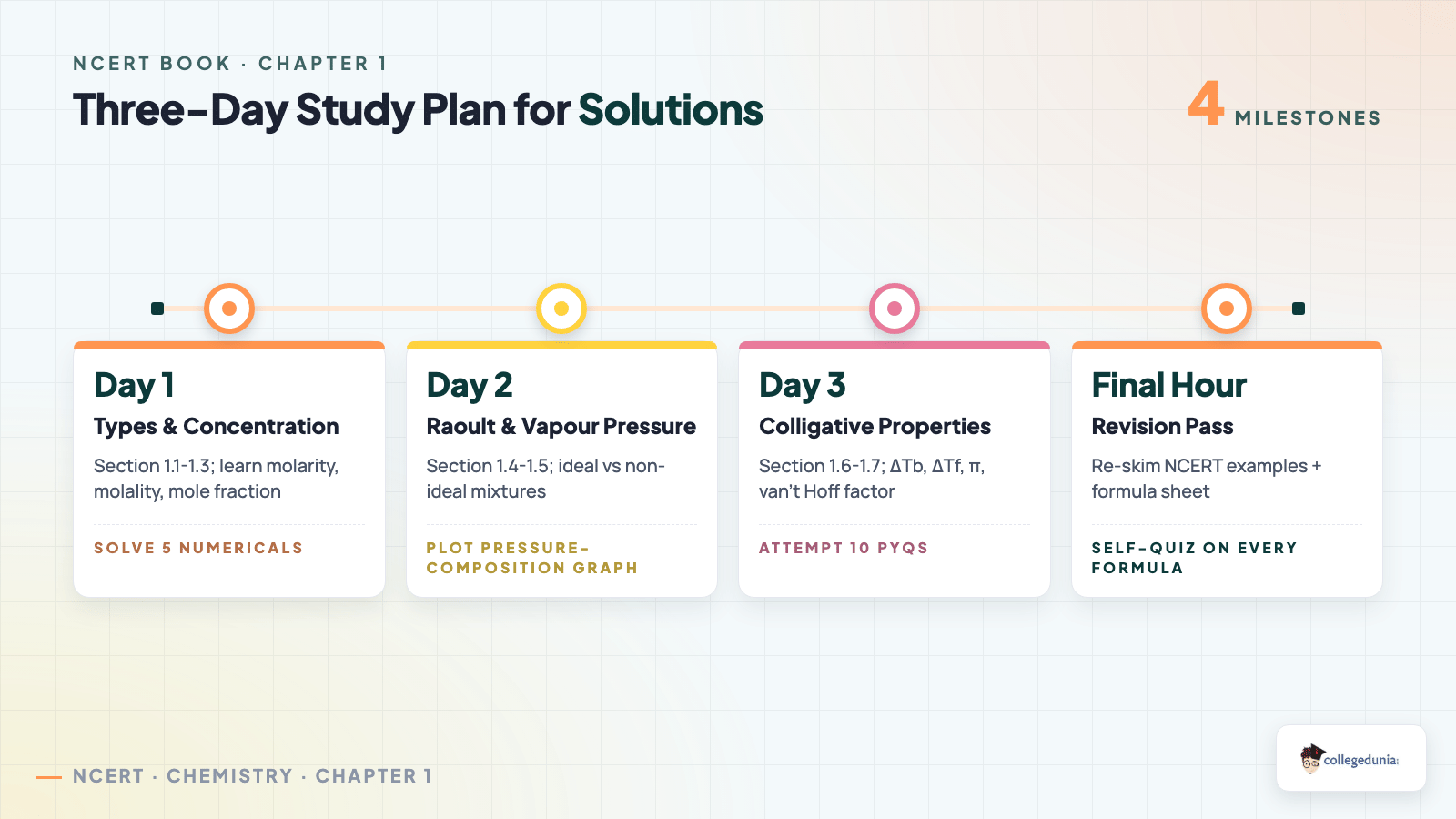 NCERT BOOK · CHAPTER 1

Three-Day Study Plan for Solutions

4 MILESTONES

Day 1

Types & Concentration

Section 1.1-1.3; learn molarity, molality, mole fraction

SOLVE 5 NUMERICALS

Day 2

Raoult & Vapour Pressure

Section 1.4-1.5; ideal vs non-ideal mixtures

PLOT PRESSURE-COMPOSITION GRAPH

Day 3

Colligative Properties

Section 1.6-1.7; ΔTb, ΔTf, π, van't Hoff factor

ATTEMPT 10 PYQS

Final Hour

Revision Pass

Re-skim NCERT examples + formula sheet

SELF-QUIZ ON EVERY FORMULA

NCERT · CHEMISTRY · CHAPTER 1

collegedunia